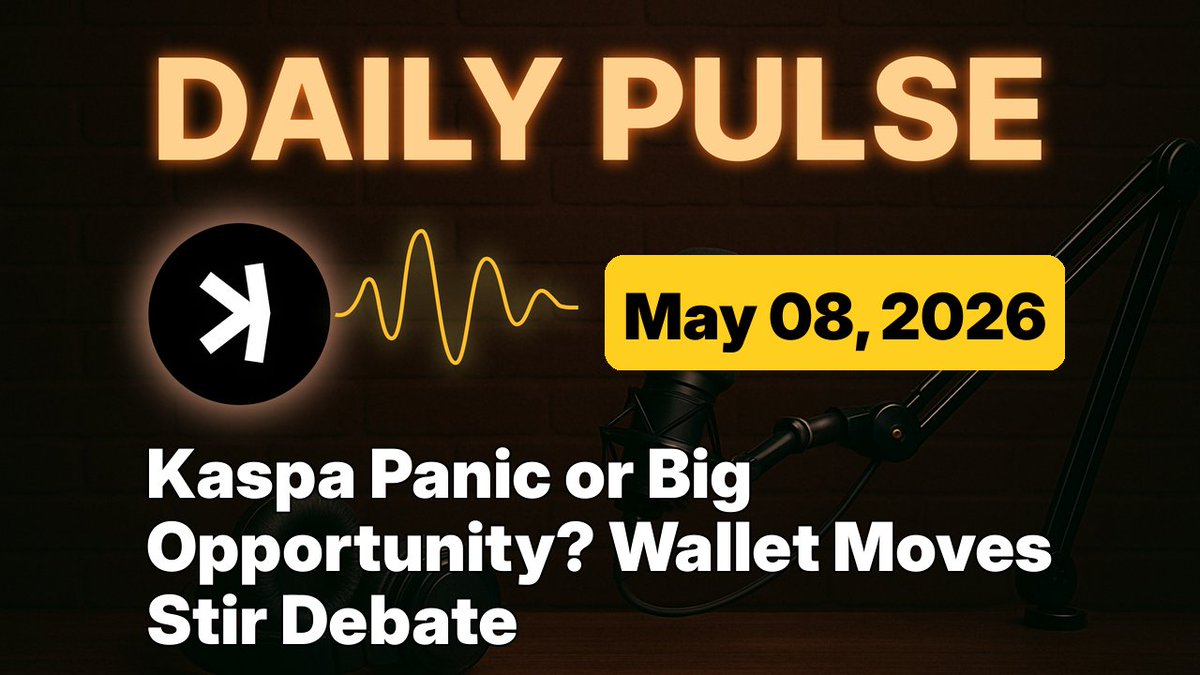 DAILY PULSE

May 08, 2026

Kaspa Panic or Big Opportunity? Wallet Moves Stir Debate